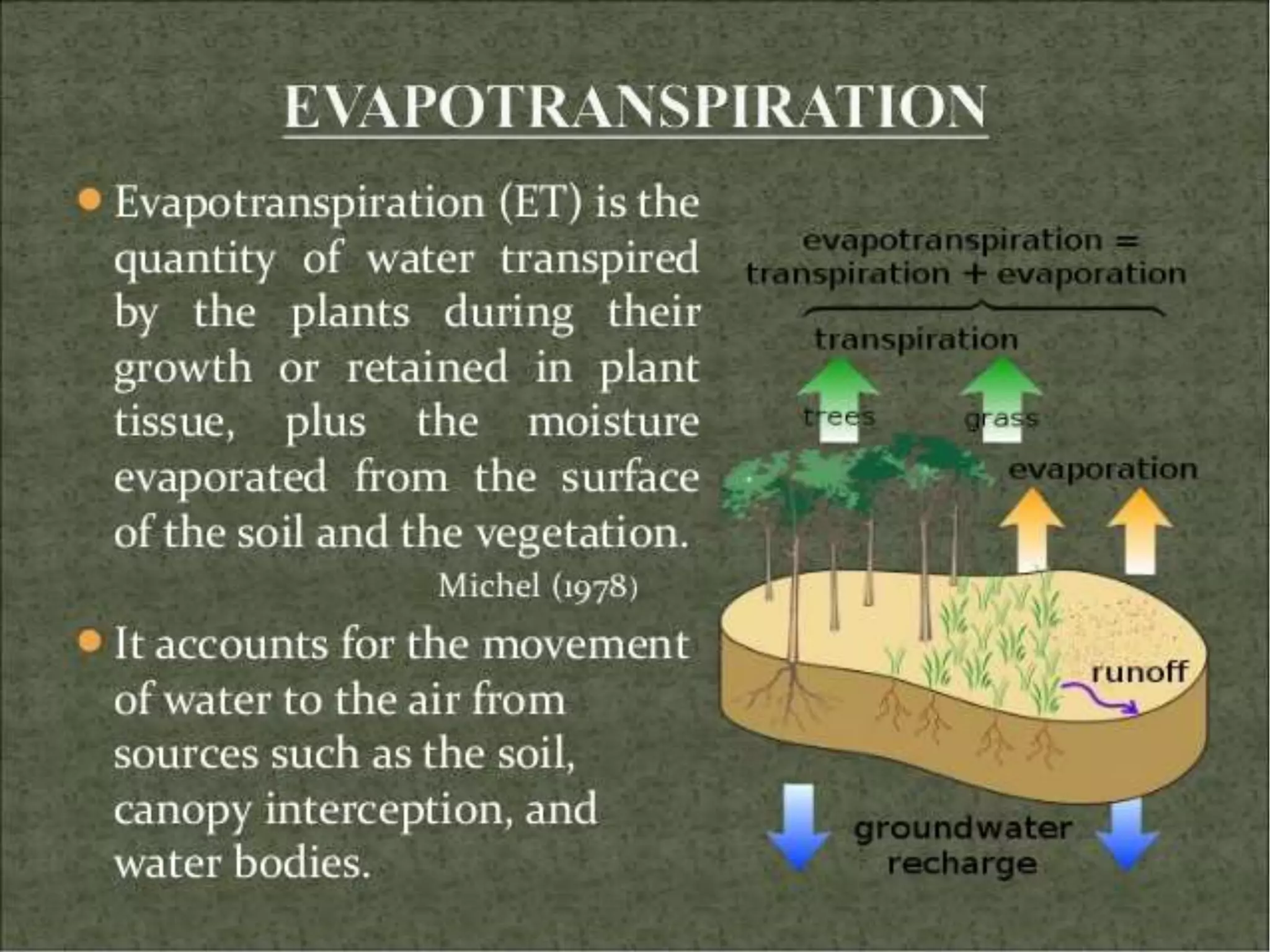 EVAPOTRANSPIRATION

Evapotranspiration (ET) is the quantity of water transpired by the plants during their growth or retained in plant tissue, plus the moisture evaporated from the surface of the soil and the vegetation.
Michel (1978)

It accounts for the movement of water to the air from sources such as the soil, canopy interception, and water bodies.

evapotranspiration = transpiration + evaporation

transpiration

trees

grass

evaporation

runoff

groundwater recharge